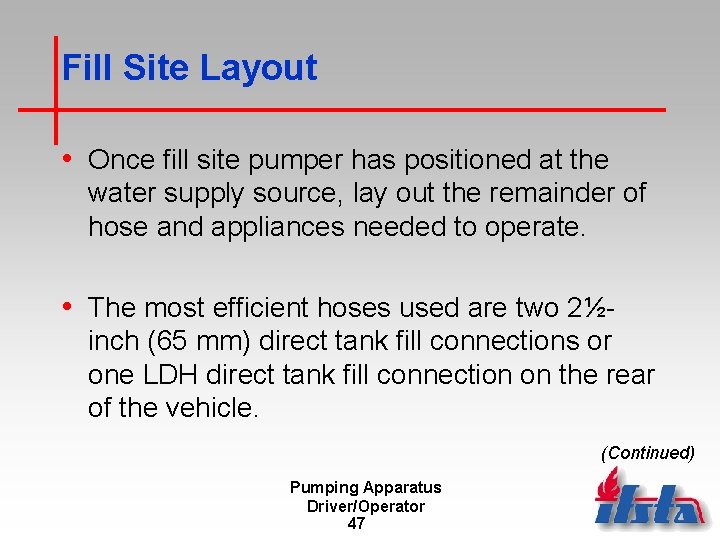 Fill Site Layout

• Once fill site pumper has positioned at the water supply source, lay out the remainder of hose and appliances needed to operate.

• The most efficient hoses used are two 2½-inch (65 mm) direct tank fill connections or one LDH direct tank fill connection on the rear of the vehicle.

(Continued)

Pumping Apparatus Driver/Operator
47

ifsta